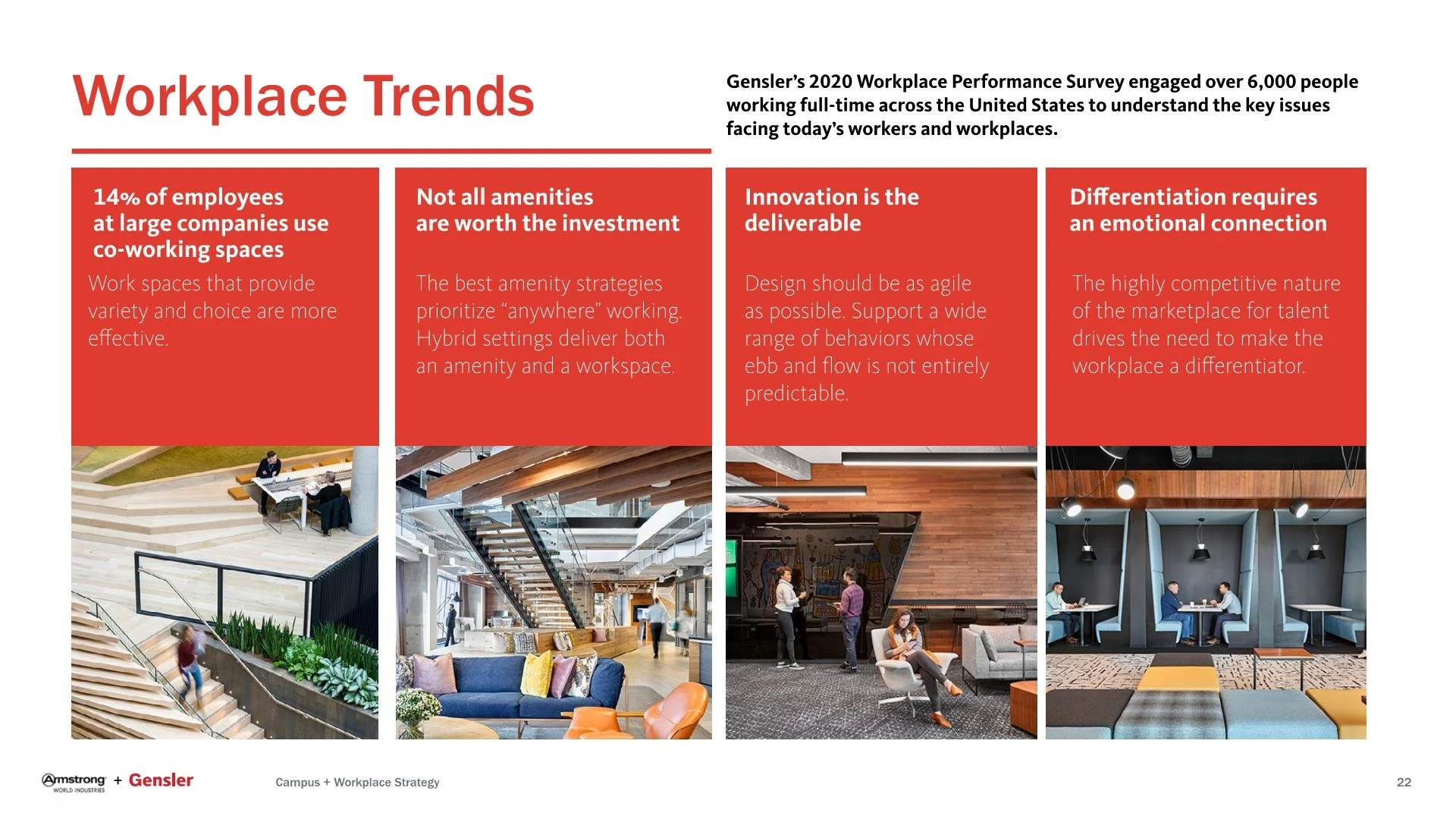 Workplace Trends

Gensler's 2020 Workplace Performance Survey engaged over 6,000 people working full-time across the United States to understand the key issues facing today's workers and workplaces.

14% of employees at large companies use co-working spaces

Work spaces that provide variety and choice are more effective.

Not all amenities are worth the investment

The best amenity strategies prioritize "anywhere" working. Hybrid settings deliver both an amenity and a workspace.

Innovation is the deliverable

Design should be as agile as possible. Support a wide range of behaviors whose ebb and flow is not entirely predictable.

Differentiation requires an emotional connection

The highly competitive nature of the marketplace for talent drives the need to make the workplace a differentiator.

Armstrong WORLD INDUSTRIES + Gensler

Campus + Workplace Strategy

22